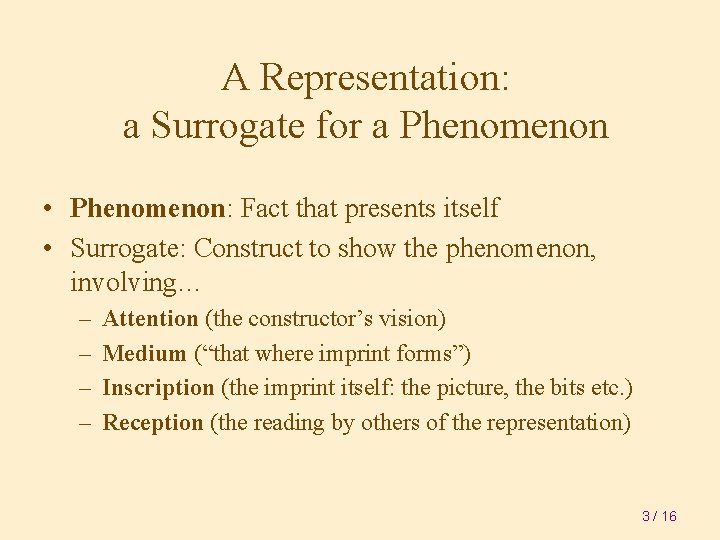 A Representation:
a Surrogate for a Phenomenon

• Phenomenon: Fact that presents itself
• Surrogate: Construct to show the phenomenon, involving…
– Attention (the constructor’s vision)
– Medium (“that where imprint forms”)
– Inscription (the imprint itself: the picture, the bits etc.)
– Reception (the reading by others of the representation)

3 / 16